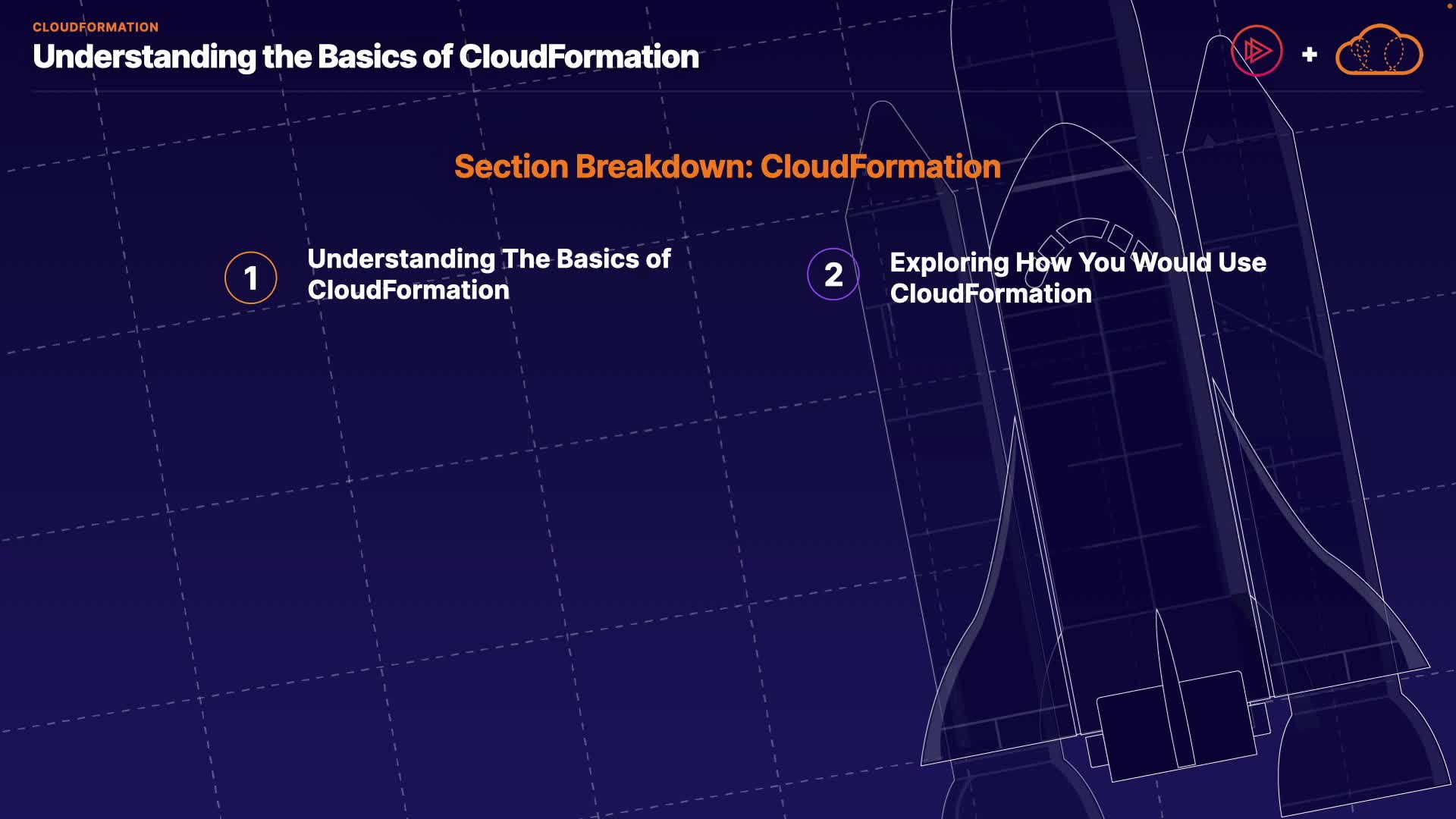 CLOUDFORMATION
Understanding the Basics of CloudFormation

+

Section Breakdown: CloudFormation

1 Understanding The Basics of CloudFormation

2 Exploring How You Would Use CloudFormation